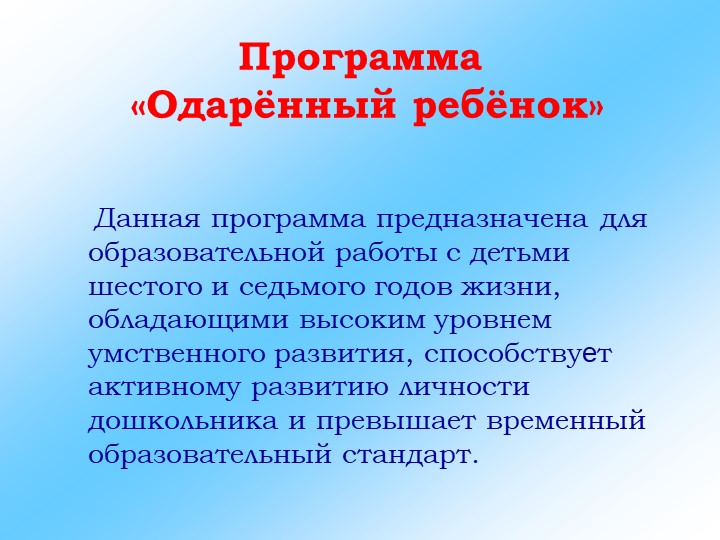 Программа
«Одарённый ребёнок»

Данная программа предназначена для образовательной работы с детьми шестого и седьмого годов жизни, обладающими высоким уровнем умственного развития, способствует активному развитию личности дошкольника и превышает временный образовательный стандарт.